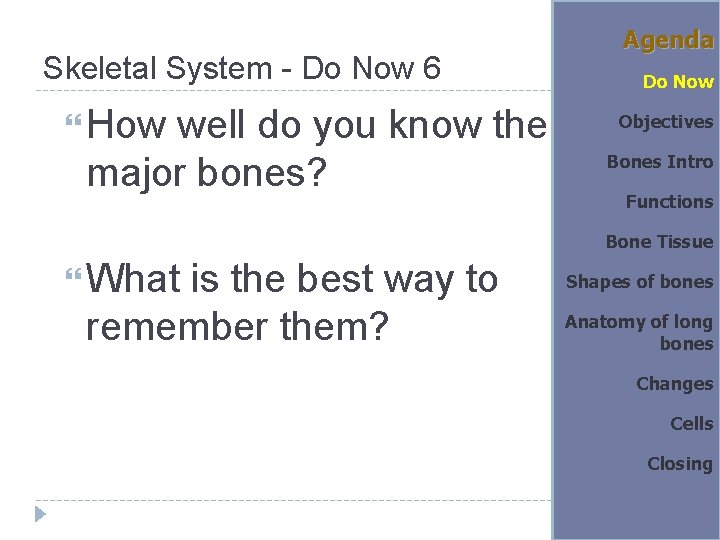 Skeletal System - Do Now 6

How well do you know the major bones?

What is the best way to remember them?

Agenda

Do Now

Objectives

Bones Intro

Functions

Bone Tissue

Shapes of bones

Anatomy of long bones

Changes

Cells

Closing